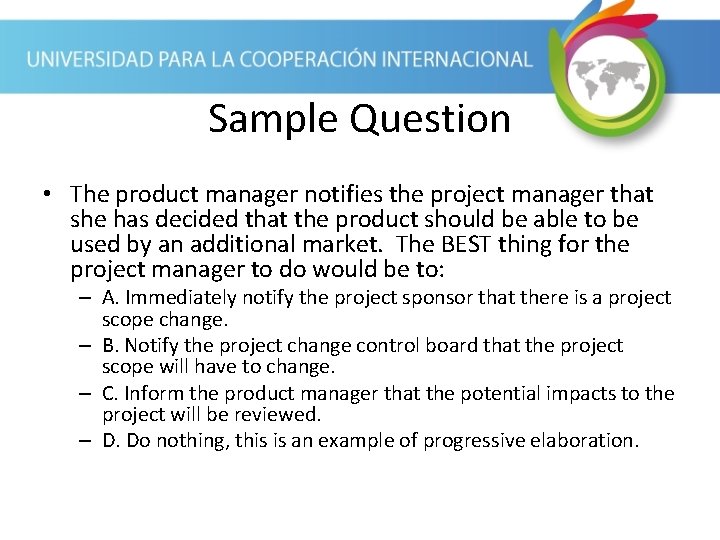 UNIVERSIDAD PARA LA COOPERACIÓN INTERNACIONAL

Sample Question

• The product manager notifies the project manager that she has decided that the product should be able to be used by an additional market. The BEST thing for the project manager to do would be to:

– A. Immediately notify the project sponsor that there is a project scope change.

– B. Notify the project change control board that the project scope will have to change.

– C. Inform the product manager that the potential impacts to the project will be reviewed.

– D. Do nothing, this is an example of progressive elaboration.